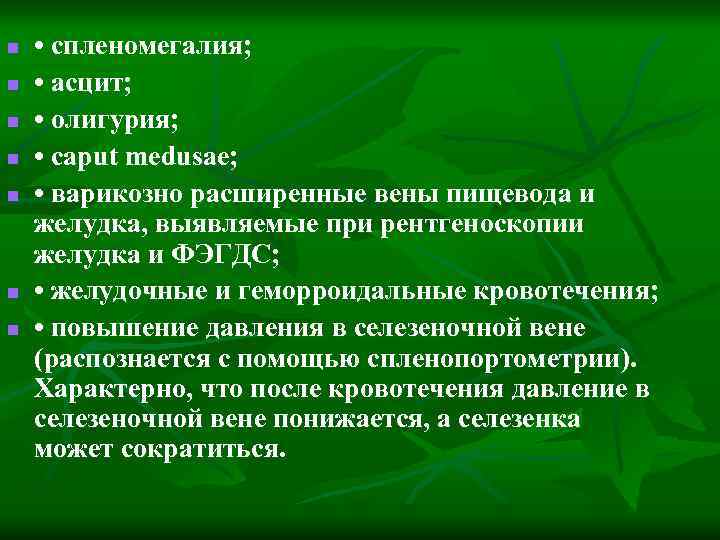 • спленомегалия;

• асцит;

• олигурия;

• caput medusae;

• варикозно расширенные вены пищевода и желудка, выявляемые при рентгеноскопии желудка и ФЭГДС;

• желудочные и геморроидальные кровотечения;

• повышение давления в селезеночной вене (распознается с помощью спленопортометрии). Характерно, что после кровотечения давление в селезеночной вене понижается, а селезенка может сократиться.